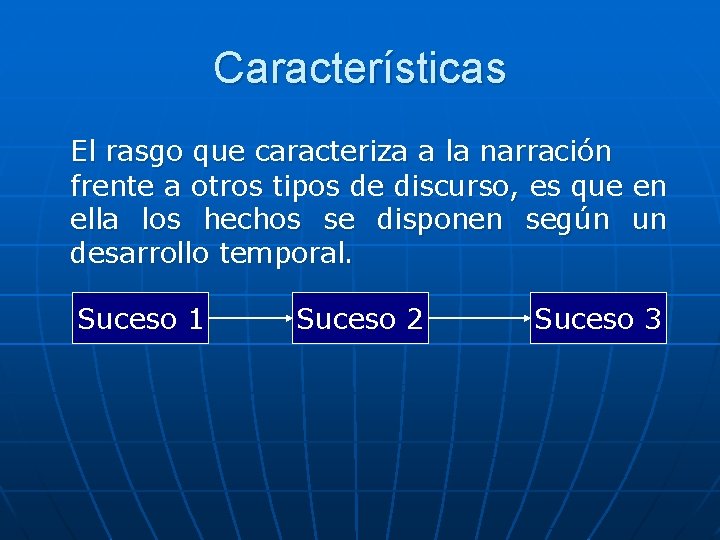 Características

El rasgo que caracteriza a la narración frente a otros tipos de discurso, es que en ella los hechos se disponen según un desarrollo temporal.

Suceso 1

Suceso 2

Suceso 3